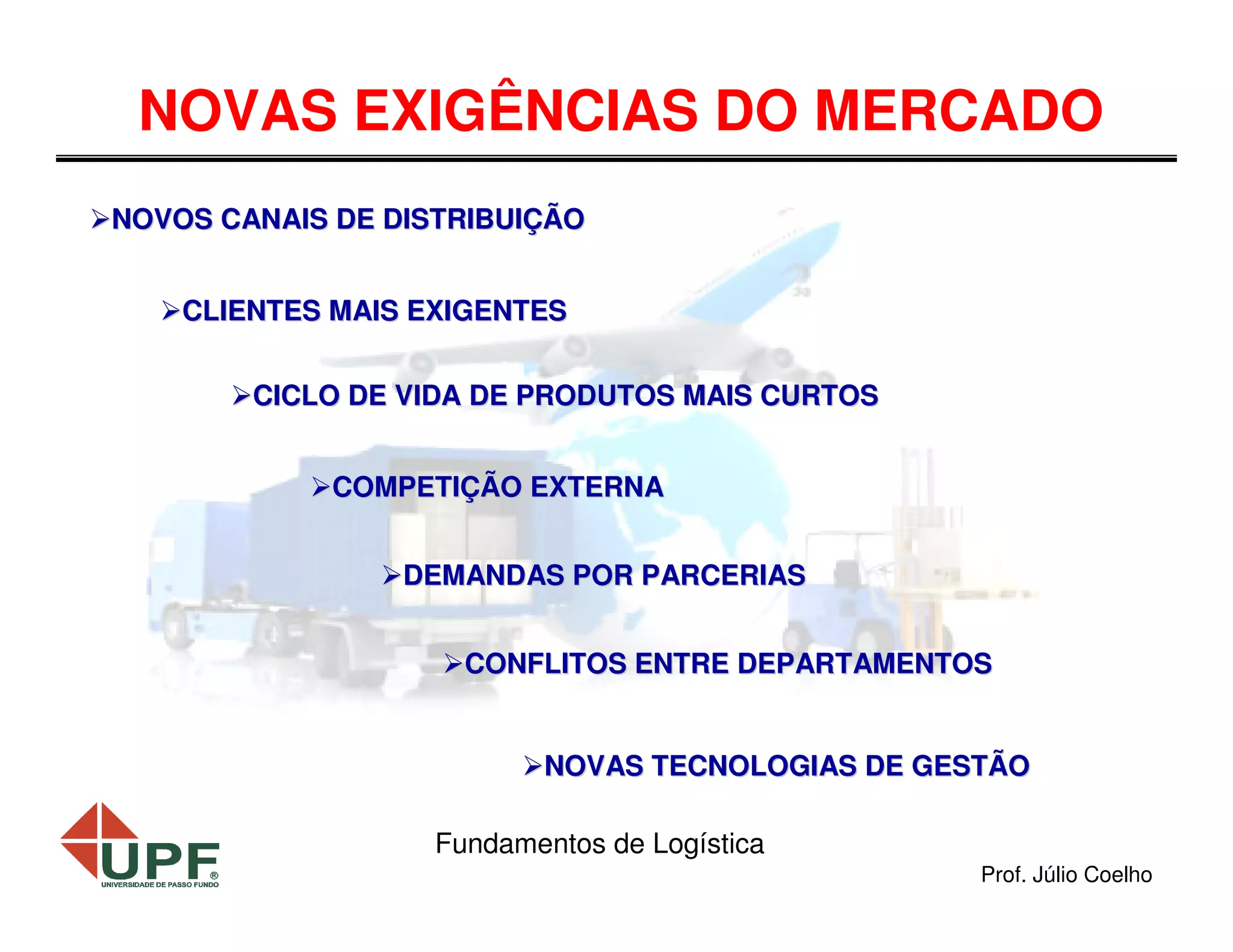 NOVAS EXIGÊNCIAS DO MERCADO

➢NOVOS CANAIS DE DISTRIBUIÇÃO

➢CLIENTES MAIS EXIGENTES

➢CICLO DE VIDA DE PRODUTOS MAIS CURTOS

➢COMPETIÇÃO EXTERNA

➢DEMANDAS POR PARCERIAS

➢CONFLITOS ENTRE DEPARTAMENTOS

➢NOVAS TECNOLOGIAS DE GESTÃO

UPF®
UNIVERSIDADE DE PASSO FUNDO

Fundamentos de Logística

Prof. Júlio Coelho